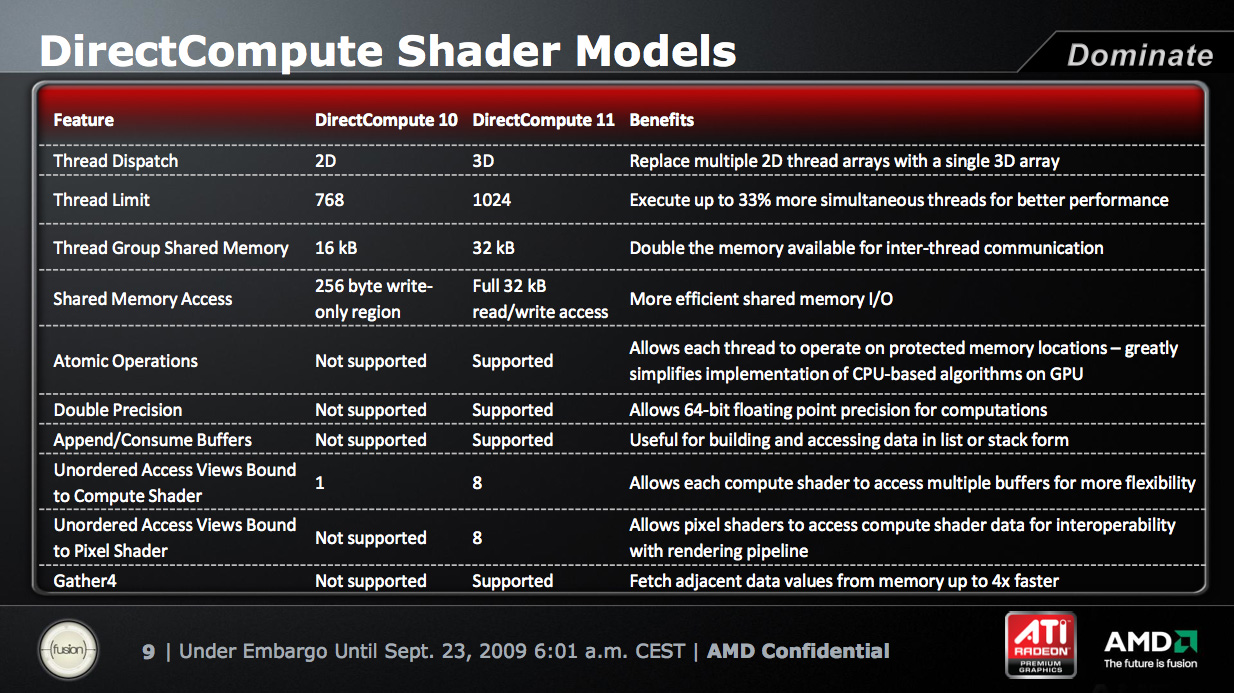 DirectCompute Shader Models

Dominate

| Feature | DirectCompute 10 | DirectCompute 11 | Benefits |
|---|---|---|---|
| Thread Dispatch | 2D | 3D | Replace multiple 2D thread arrays with a single 3D array |
| Thread Limit | 768 | 1024 | Execute up to 33% more simultaneous threads for better performance |
| Thread Group Shared Memory | 16 kB | 32 kB | Double the memory available for inter-thread communication |
| Shared Memory Access | 256 byte write-only region | Full 32 kB read/write access | More efficient shared memory I/O |
| Atomic Operations | Not supported | Supported | Allows each thread to operate on protected memory locations – greatly simplifies implementation of CPU-based algorithms on GPU |
| Double Precision | Not supported | Supported | Allows 64-bit floating point precision for computations |
| Append/Consume Buffers | Not supported | Supported | Useful for building and accessing data in list or stack form |
| Unordered Access Views Bound to Compute Shader | 1 | 8 | Allows each compute shader to access multiple buffers for more flexibility |
| Unordered Access Views Bound to Pixel Shader | Not supported | 8 | Allows pixel shaders to access compute shader data for interoperability with rendering pipeline |
| Gather4 | Not supported | Supported | Fetch adjacent data values from memory up to 4x faster |

fusion

9 | Under Embargo Until Sept. 23, 2009 6:01 a.m. CEST | AMD Confidential

ATI RADEON PREMIUM GRAPHICS

AMD The future is fusion